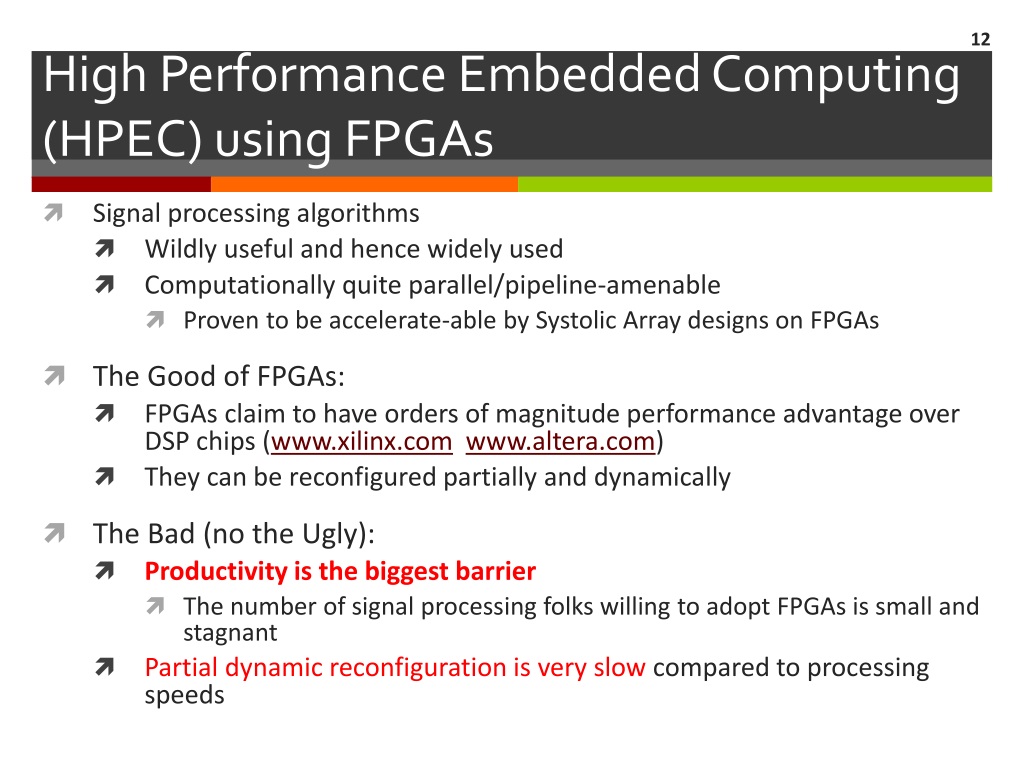 12

High Performance Embedded Computing (HPEC) using FPGAs

Signal processing algorithms
Wildly useful and hence widely used
Computationally quite parallel/pipeline-amenable
Proven to be accelerate-able by Systolic Array designs on FPGAs

The Good of FPGAs:
FPGAs claim to have orders of magnitude performance advantage over DSP chips (www.xilinx.com www.altera.com)
They can be reconfigured partially and dynamically

The Bad (no the Ugly):
Productivity is the biggest barrier
The number of signal processing folks willing to adopt FPGAs is small and stagnant
Partial dynamic reconfiguration is very slow compared to processing speeds